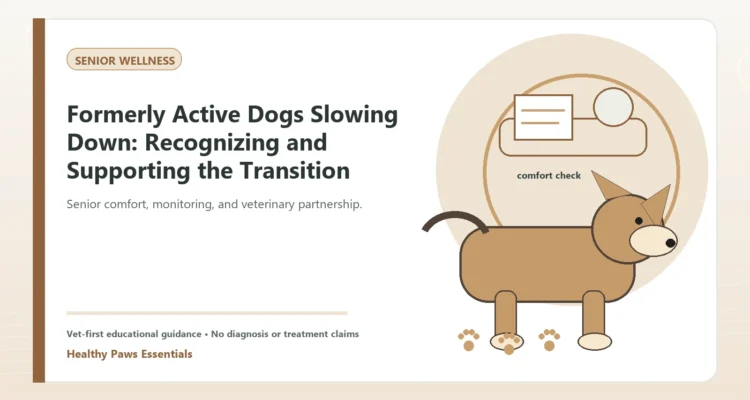 SENIOR WELLNESS

Formerly Active Dogs Slowing Down: Recognizing and Supporting the Transition

Senior comfort, monitoring, and veterinary partnership.

comfort check

Vet-first educational guidance • No diagnosis or treatment claims

Healthy Paws Essentials